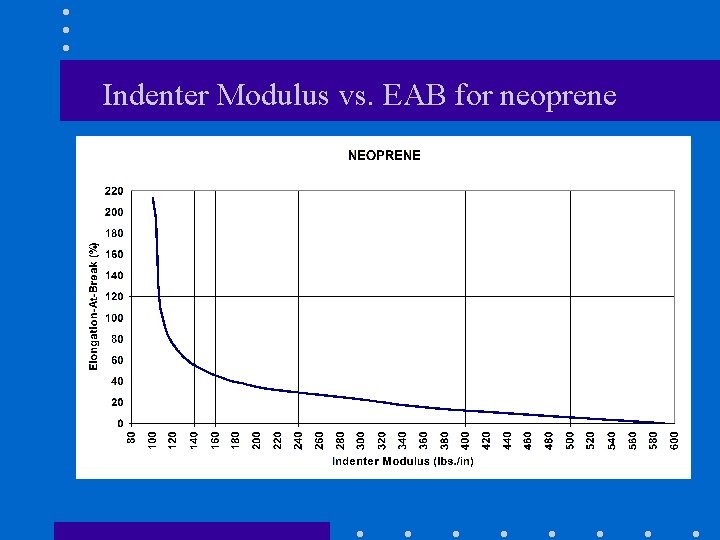 Indenter Modulus vs. EAB for neoprene

NEOPRENE

Elongation-At-Break (%)

220
200
180
160
140
120
100
80
60
40
20
0

80 100 120 140 160 180 200 220 240 260 280 300 320 340 360 380 400 420 440 460 480 500 520 540 560 580 600

Indenter Modulus (lbs./in)